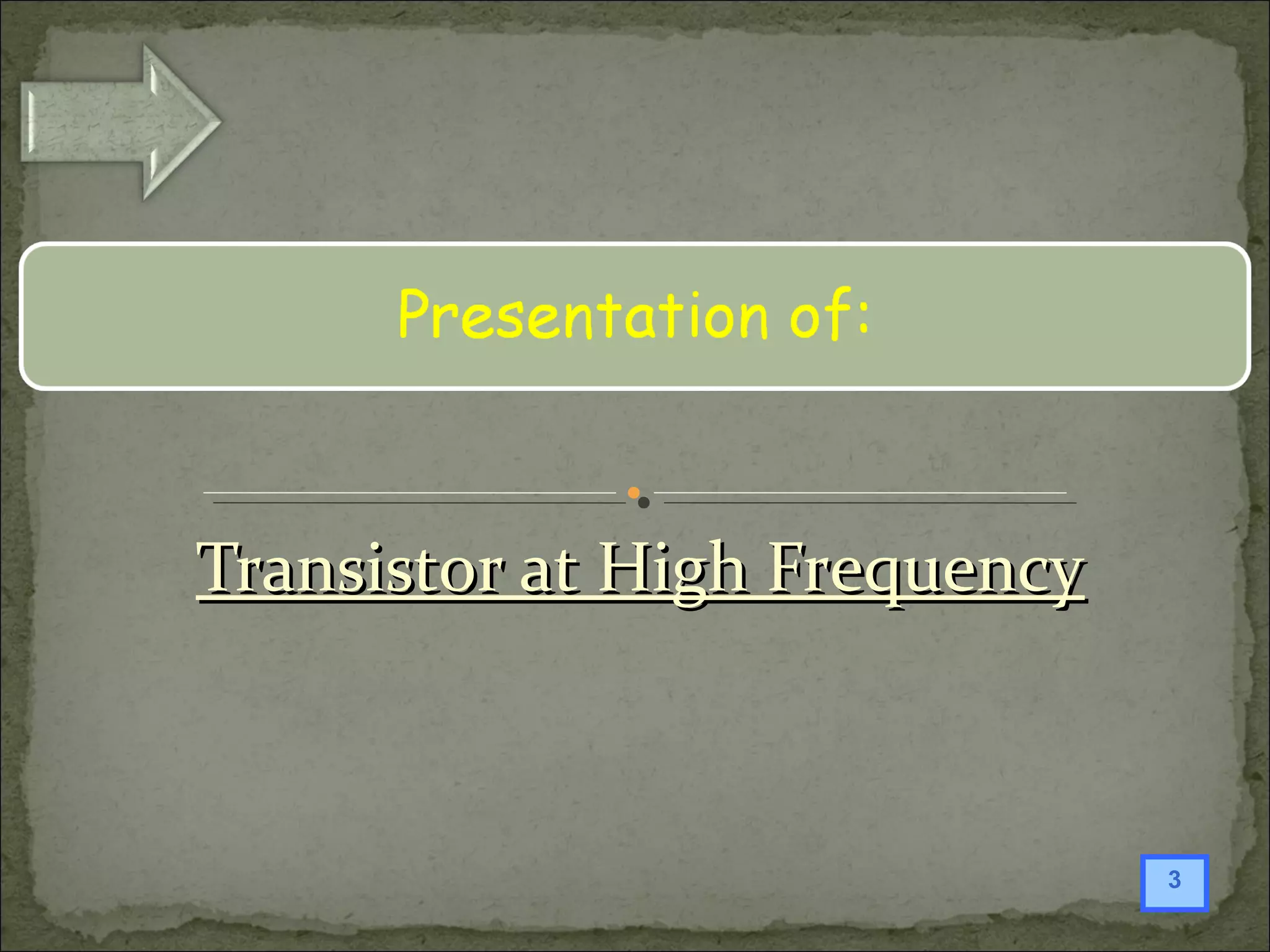 Presentation of:

Transistor at High Frequency

3